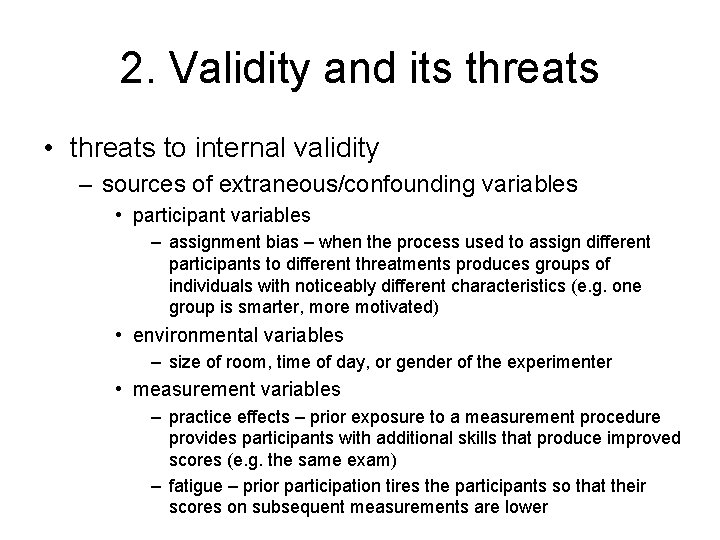 2. Validity and its threats

• threats to internal validity
– sources of extraneous/confounding variables
• participant variables
– assignment bias – when the process used to assign different participants to different threatments produces groups of individuals with noticeably different characteristics (e.g. one group is smarter, more motivated)
• environmental variables
– size of room, time of day, or gender of the experimenter
• measurement variables
– practice effects – prior exposure to a measurement procedure provides participants with additional skills that produce improved scores (e.g. the same exam)
– fatigue – prior participation tires the participants so that their scores on subsequent measurements are lower